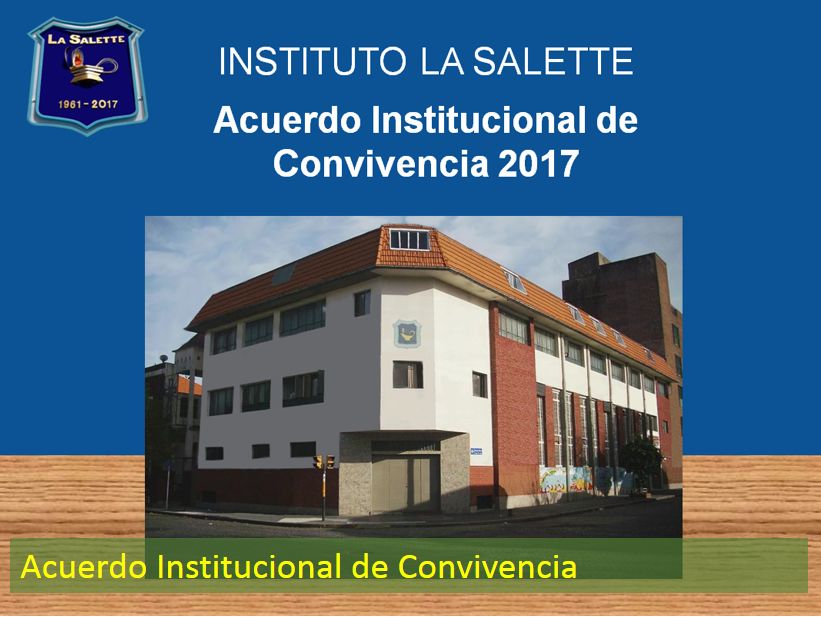 LA SALETTE
1961 - 2017

INSTITUTO LA SALETTE

Acuerdo Institucional de Convivencia 2017

Acuerdo Institucional de Convivencia